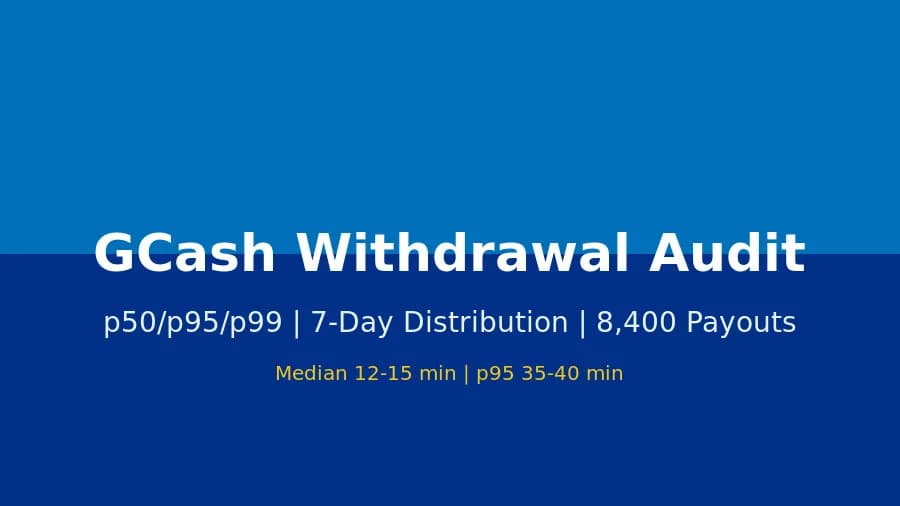 GCash Withdrawal Audit

p50/p95/p99 | 7-Day Distribution | 8,400 Payouts

Median 12-15 min | p95 35-40 min